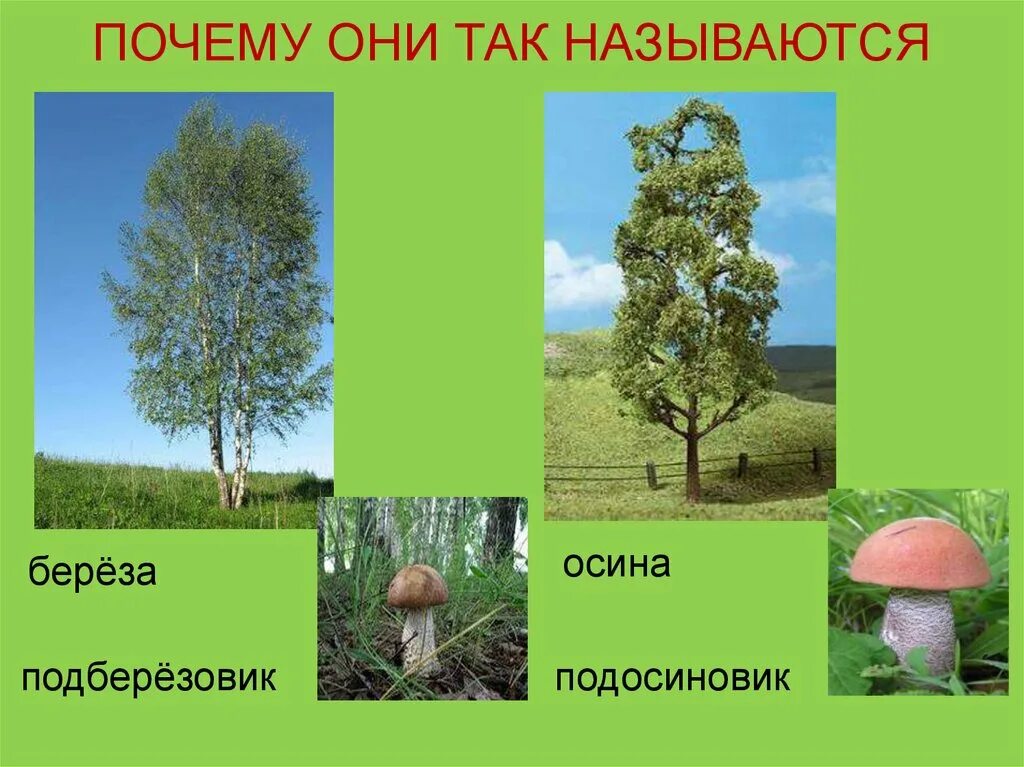 ПОЧЕМУ ОНИ ТАК НАЗЫВАЮТСЯ

берёза

подберёзовик

осина

подосиновик